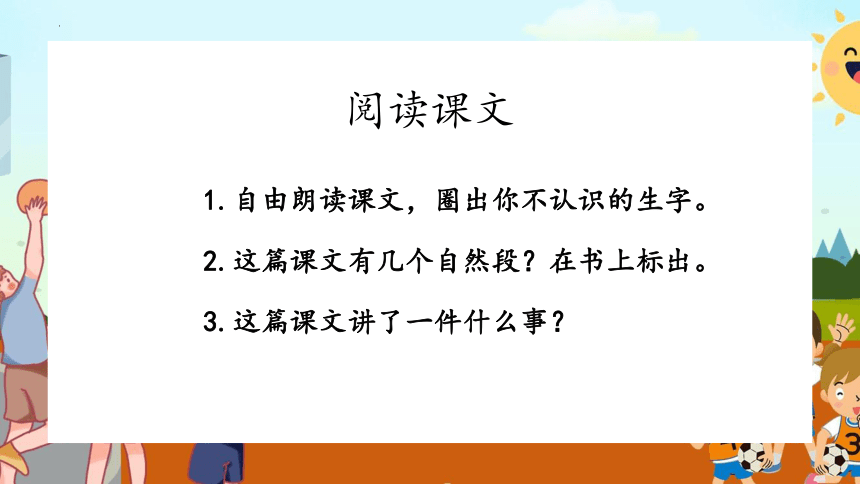 阅读课文

1. 自由朗读课文，圈出你不认识的生字。

2. 这篇课文有几个自然段？在书上标出。

3. 这篇课文讲了一件什么事？